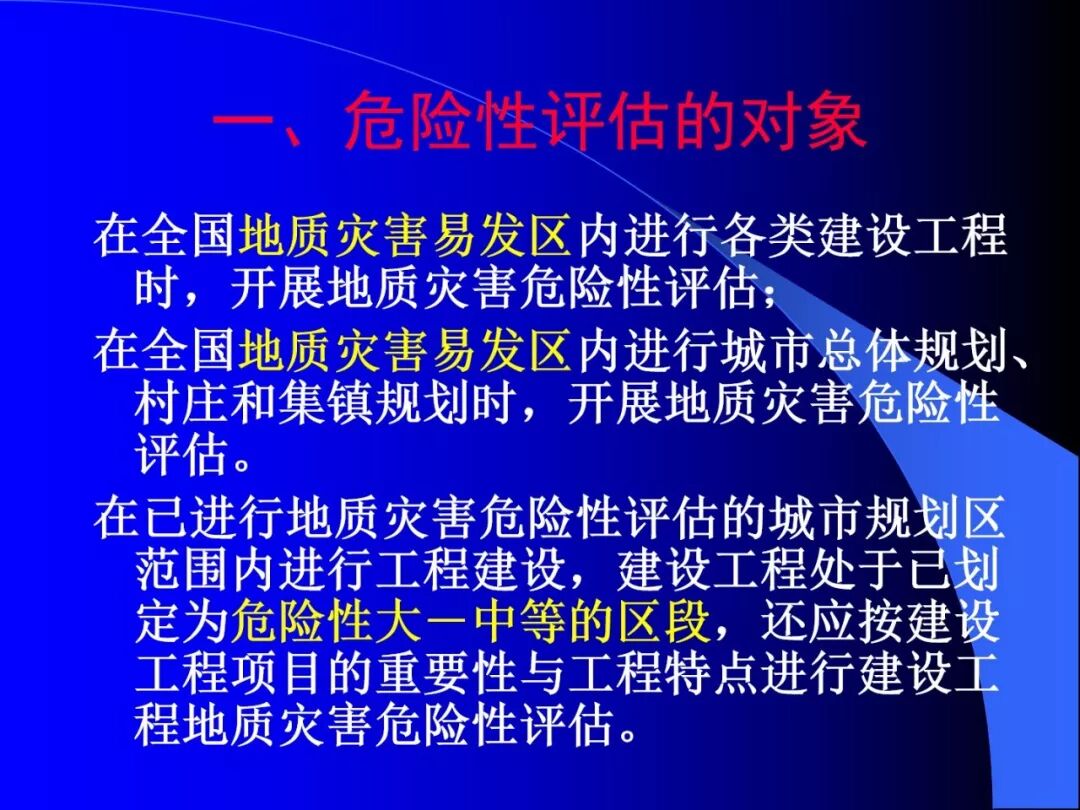 一、危险性评估的对象

在全国地质灾害易发区内进行各类建设工程时，开展地质灾害危险性评估；

在全国地质灾害易发区内进行城市总体规划、村庄和集镇规划时，开展地质灾害危险性评估。

在已进行地质灾害危险性评估的城市规划区范围内进行工程建设，建设工程处于已划定为危险性大－中等的区段，还应按建设工程项目的重要性与工程特点进行建设工程地质灾害危险性评估。